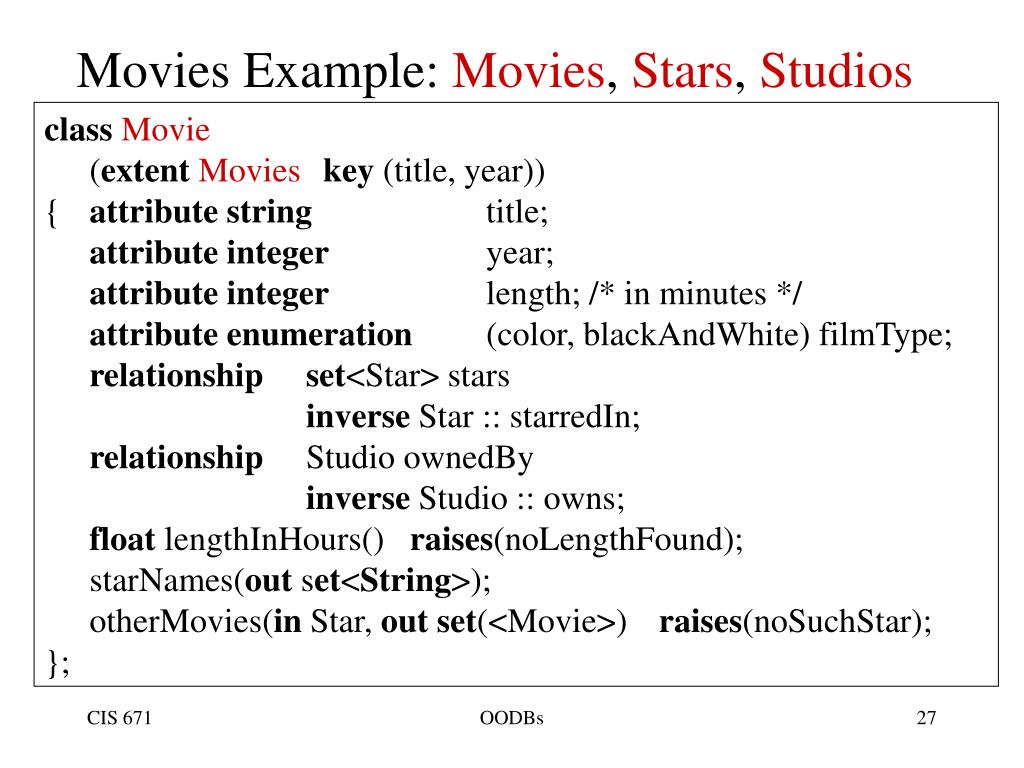 Movies Example: Movies, Stars, Studios

class Movie
(extent Movies key (title, year))
{ attribute string title;
attribute integer year;
attribute integer length; /* in minutes */
attribute enumeration (color, blackAndWhite) filmType;
relationship set<Star> stars
inverse Star :: starredIn;
relationship Studio ownedBy
inverse Studio :: owns;
float lengthInHours() raises(noLengthFound);
starNames(out set<String>);
otherMovies(in Star, out set(<Movie>) raises(noSuchStar);
};

CIS 671

OODBs

27